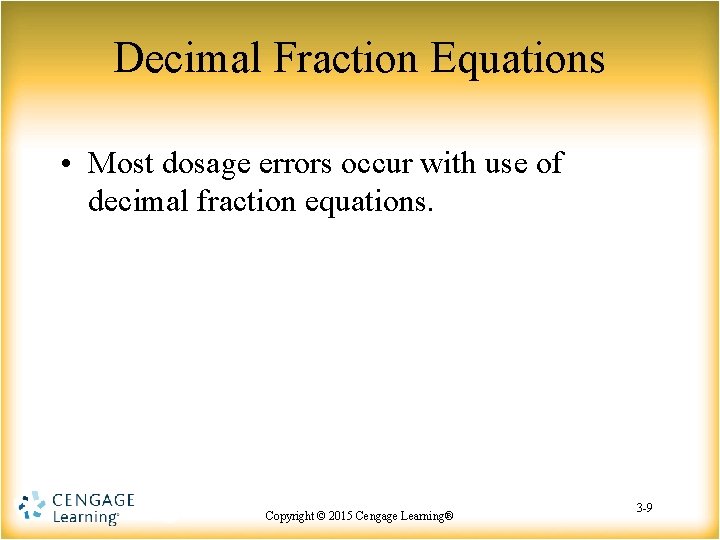 Decimal Fraction Equations

• Most dosage errors occur with use of decimal fraction equations.

CENGAGE Learning®

Copyright © 2015 Cengage Learning®

3-9